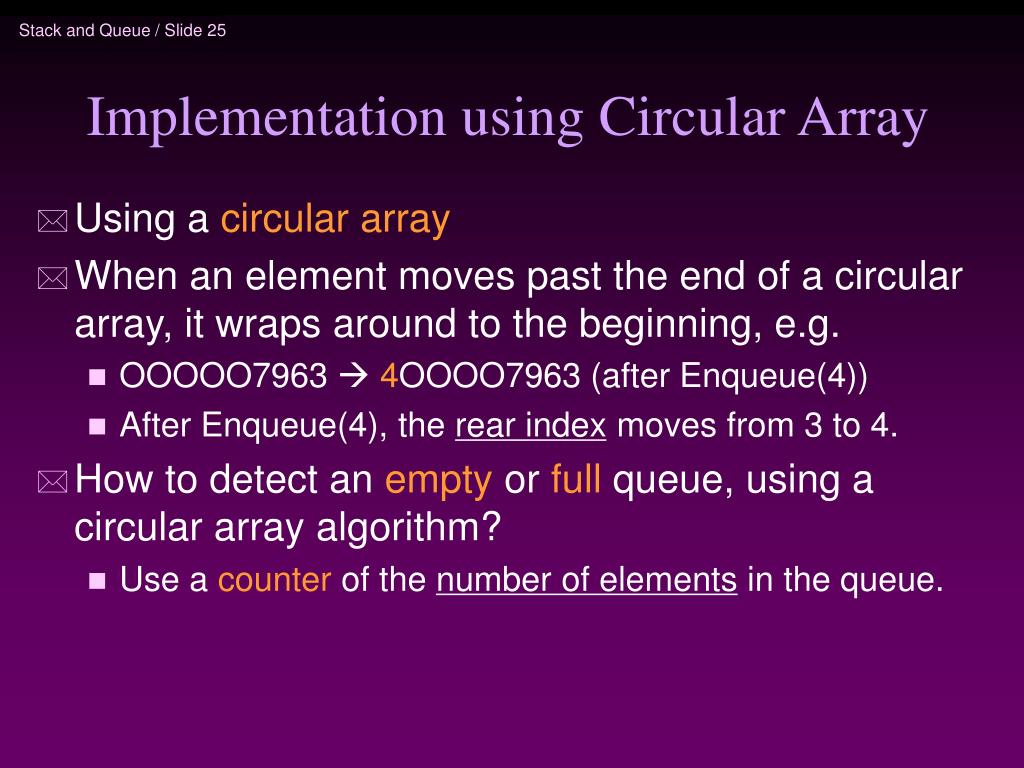 Stack and Queue / Slide 25

Implementation using Circular Array

Using a circular array

When an element moves past the end of a circular array, it wraps around to the beginning, e.g.

OOOOO7963 → 4OOOO7963 (after Enqueue(4))

After Enqueue(4), the rear index moves from 3 to 4.

How to detect an empty or full queue, using a circular array algorithm?

Use a counter of the number of elements in the queue.